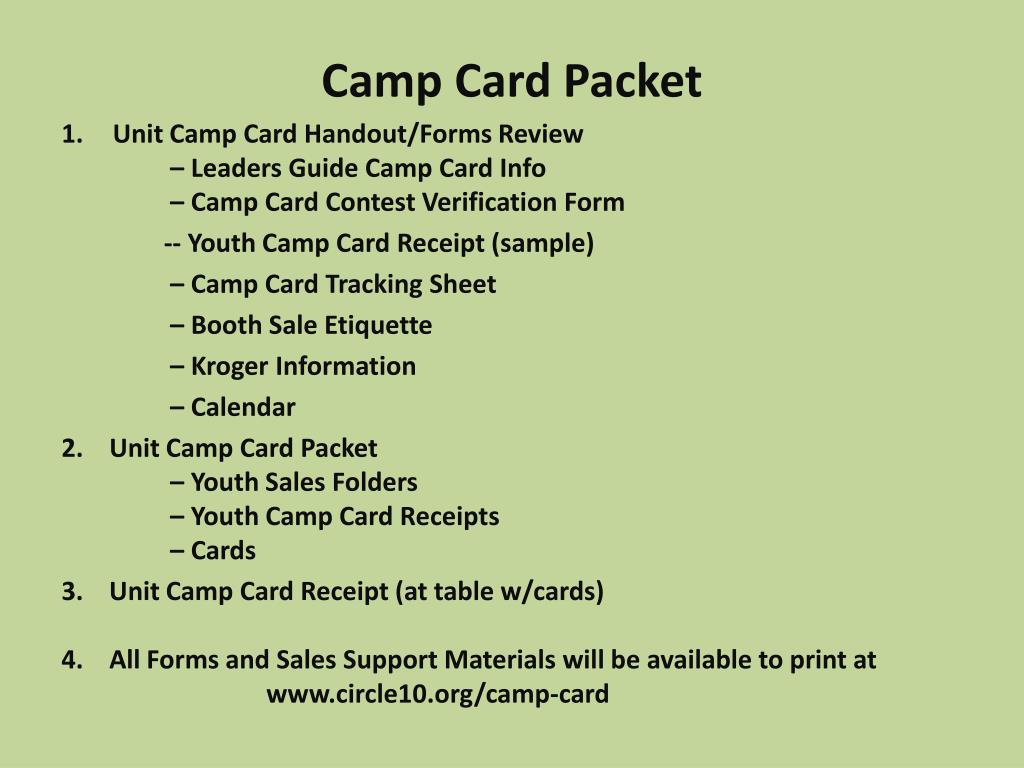 Camp Card Packet

1. Unit Camp Card Handout/Forms Review
– Leaders Guide Camp Card Info
– Camp Card Contest Verification Form
-- Youth Camp Card Receipt (sample)
– Camp Card Tracking Sheet
– Booth Sale Etiquette
– Kroger Information
– Calendar

2. Unit Camp Card Packet
– Youth Sales Folders
– Youth Camp Card Receipts
– Cards

3. Unit Camp Card Receipt (at table w/cards)

4. All Forms and Sales Support Materials will be available to print at www.circle10.org/camp-card